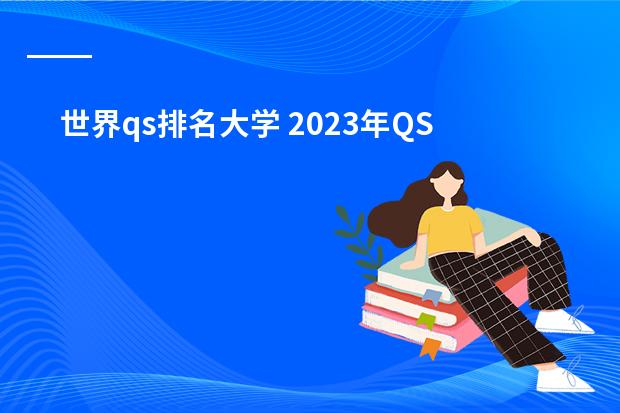 世界qs排名大学 2023年QS